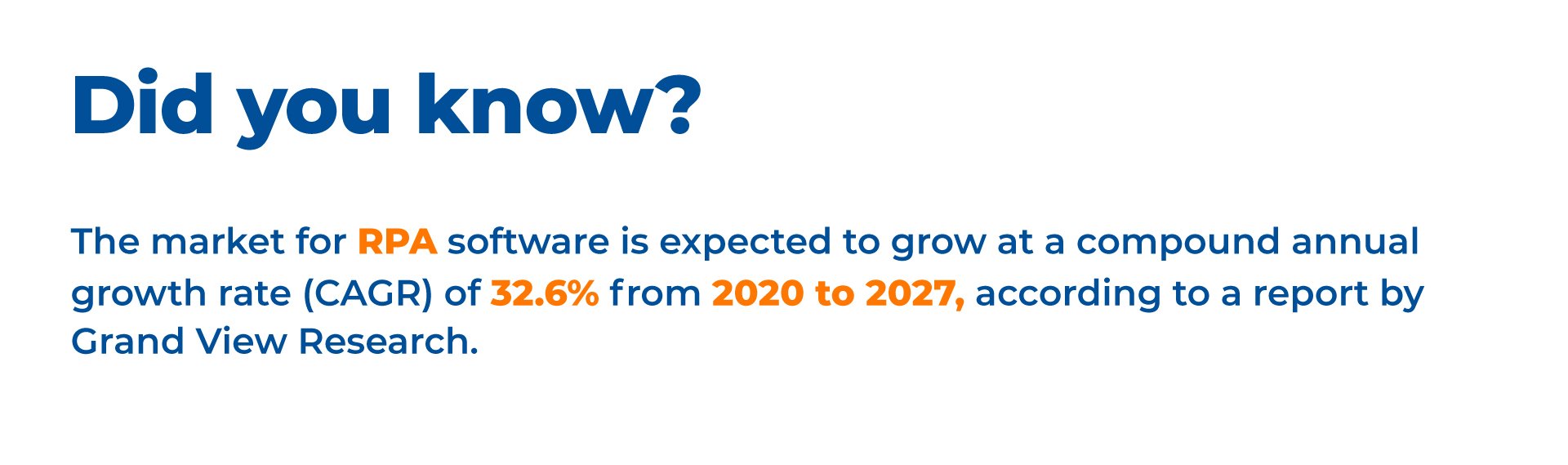 Did you know?

The market for RPA software is expected to grow at a compound annual growth rate (CAGR) of 32.6% from 2020 to 2027, according to a report by Grand View Research.